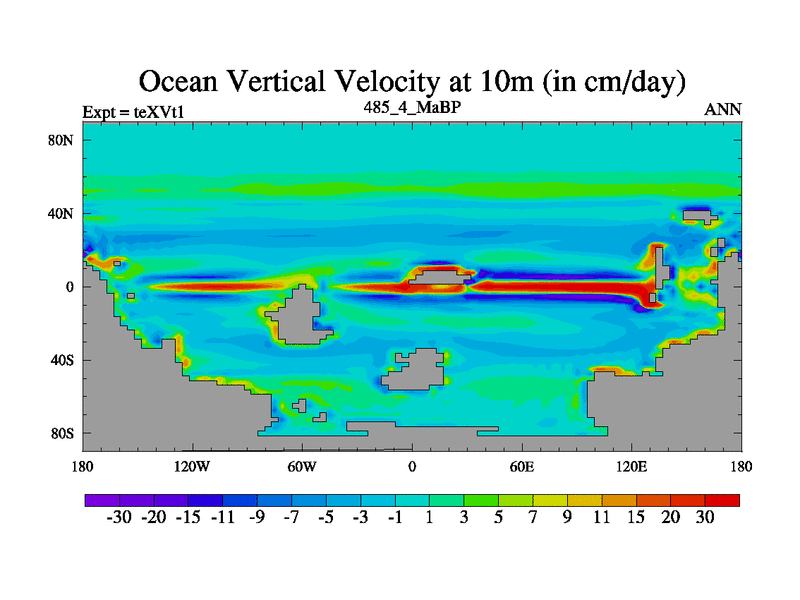 Ocean Vertical Velocity at 10m (in cm/day)

Expt = teXVt1

485_4_MaBP

ANN

80N

40N

0

40S

80S

180

120W

60W

0

60E

120E

180

-30 -20 -15 -11 -9 -7 -5 -3 -1 1 3 5 7 9 11 15 20 30